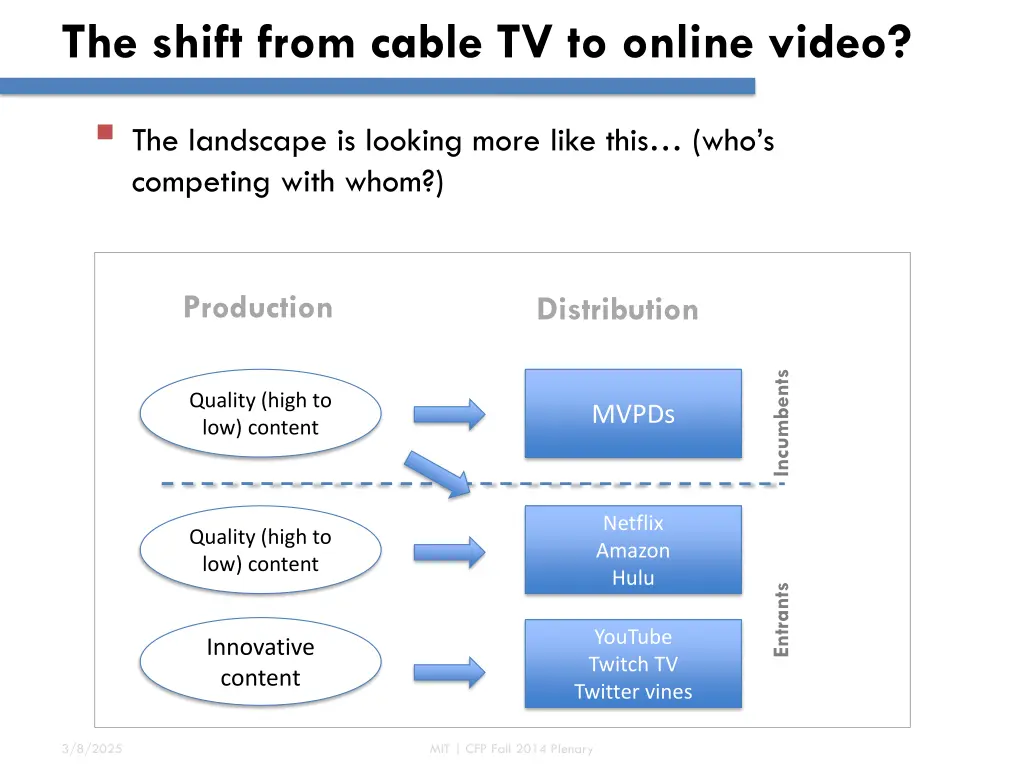 The shift from cable TV to online video?

The landscape is looking more like this… (who's competing with whom?)

Production

Distribution

Quality (high to low) content

MVPDs

Incumbents

Quality (high to low) content

Netflix
Amazon
Hulu

Innovative content

YouTube
Twitch TV
Twitter vines

Entrants

3/8/2025

MIT | CFP Fall 2014 Plenary